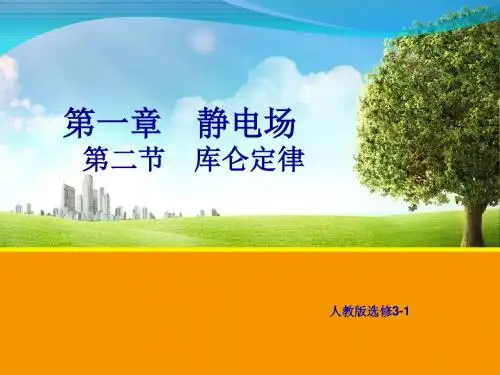 第一章　静电场
第二节　库仑定律

人教版选修3-1